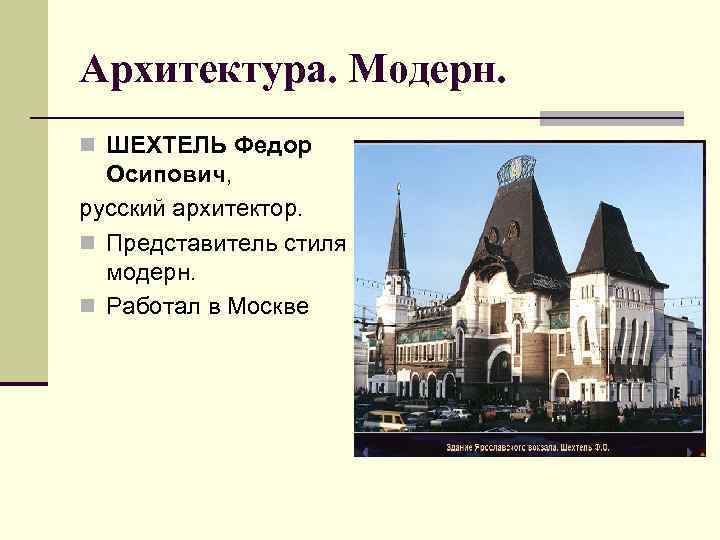 Архитектура. Модерн.

ШЕХТЕЛЬ Федор Осипович,

русский архитектор.

Представитель стиля модерн.

Работал в Москве

Здание Ярославского вокзала. Шехтель Ф.О.